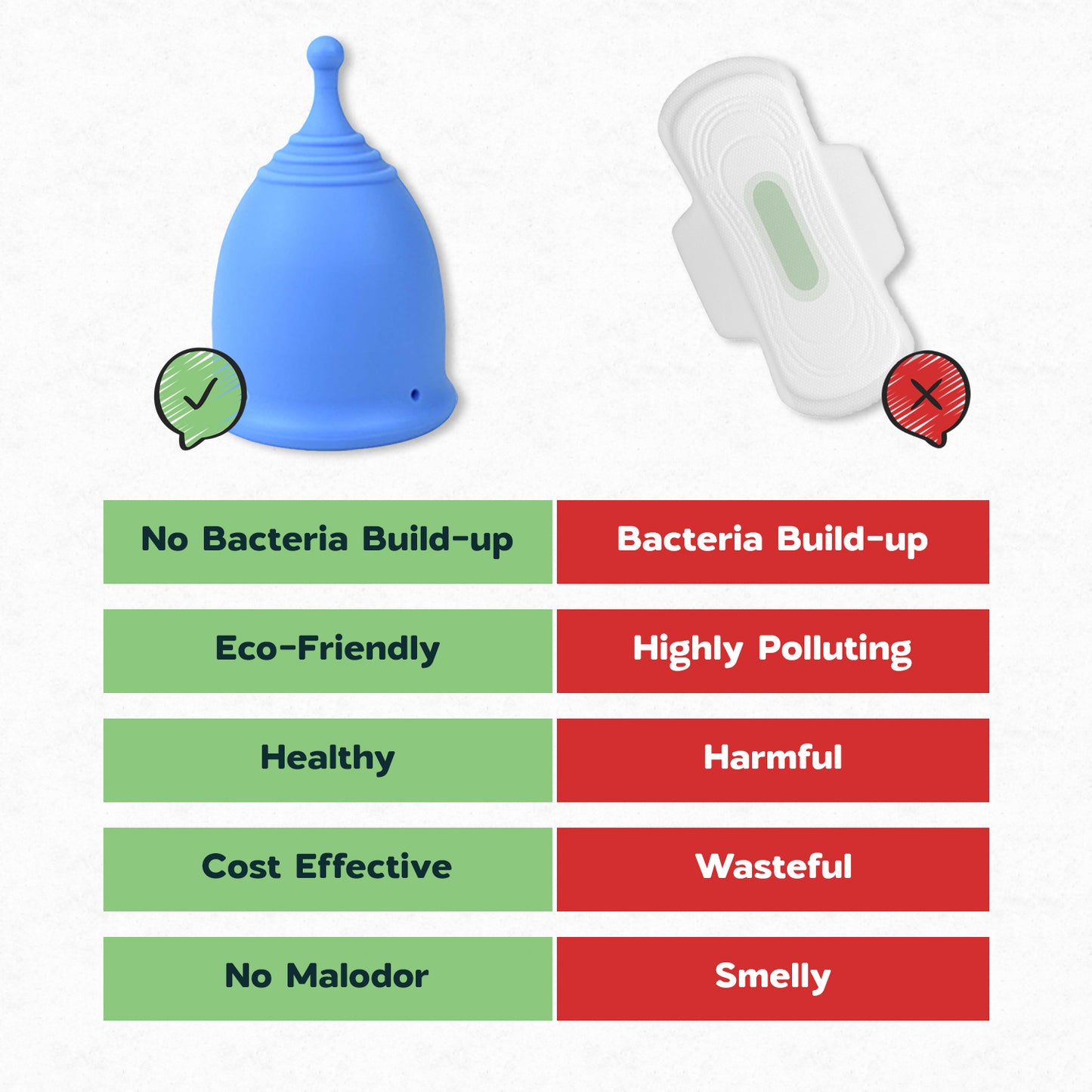 | No Bacteria Build-up | Bacteria Build-up |
|---|---|
| Eco-Friendly | Highly Polluting |
| Healthy | Harmful |
| Cost Effective | Wasteful |
| No Malodor | Smelly |